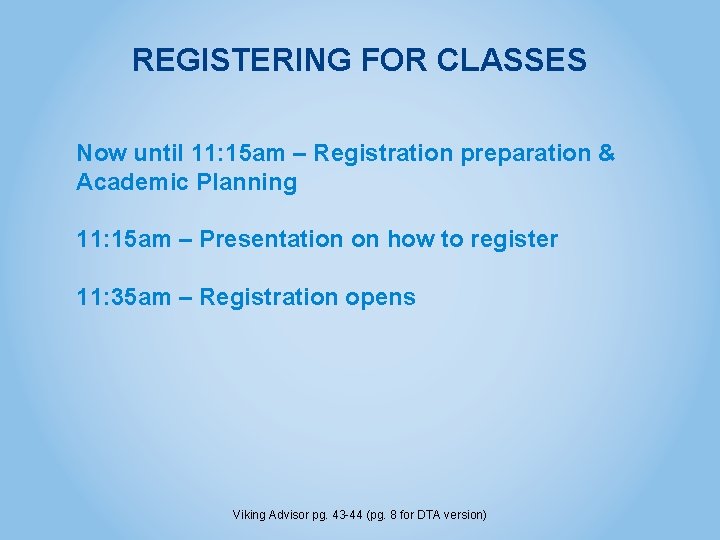 REGISTERING FOR CLASSES

Now until 11:15am – Registration preparation & Academic Planning

11:15am – Presentation on how to register

11:35am – Registration opens

Viking Advisor pg. 43-44 (pg. 8 for DTA version)